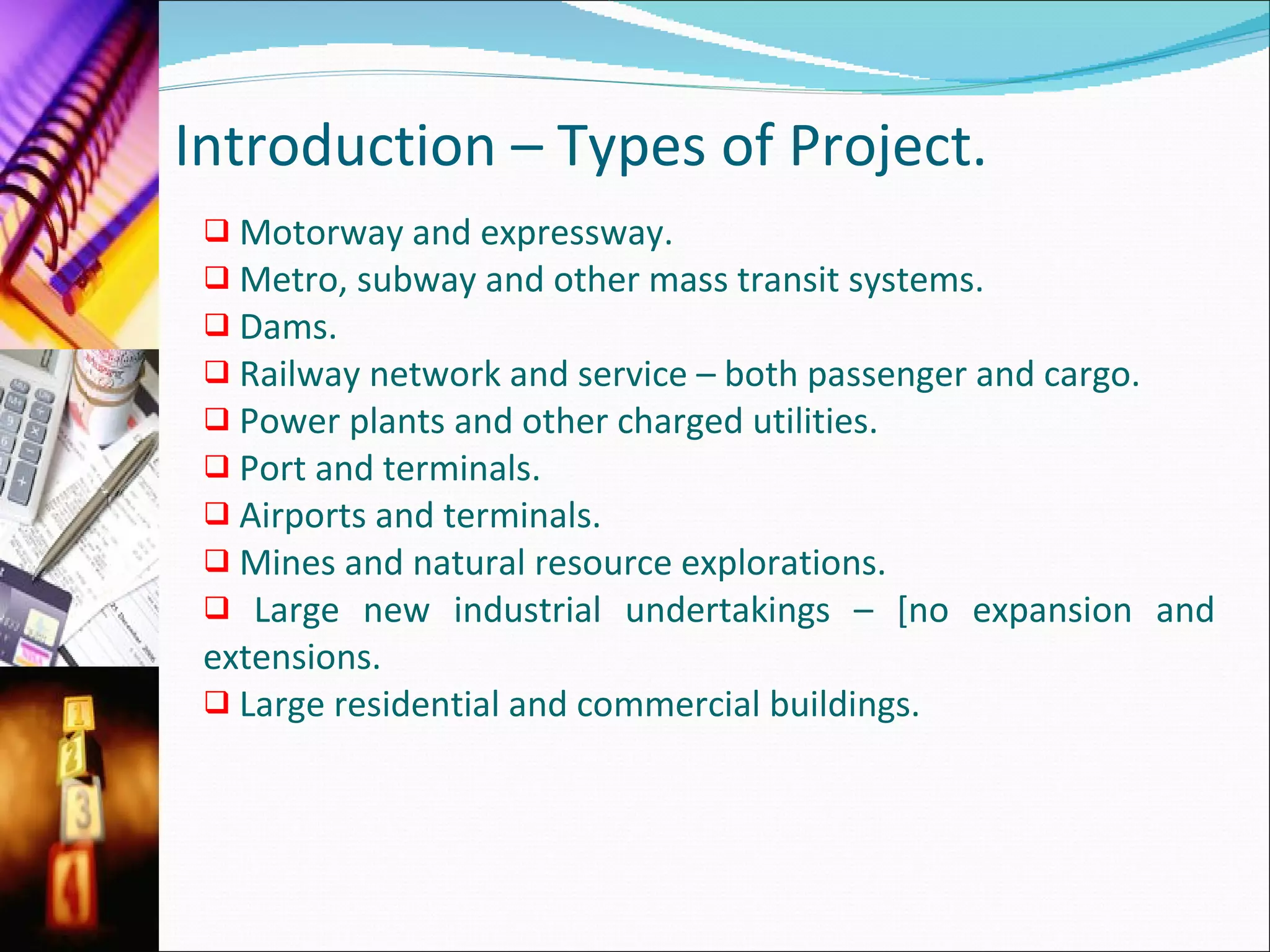 Introduction – Types of Project.

❑ Motorway and expressway.
❑ Metro, subway and other mass transit systems.
❑ Dams.
❑ Railway network and service – both passenger and cargo.
❑ Power plants and other charged utilities.
❑ Port and terminals.
❑ Airports and terminals.
❑ Mines and natural resource explorations.
❑ Large new industrial undertakings – [no expansion and extensions.
❑ Large residential and commercial buildings.